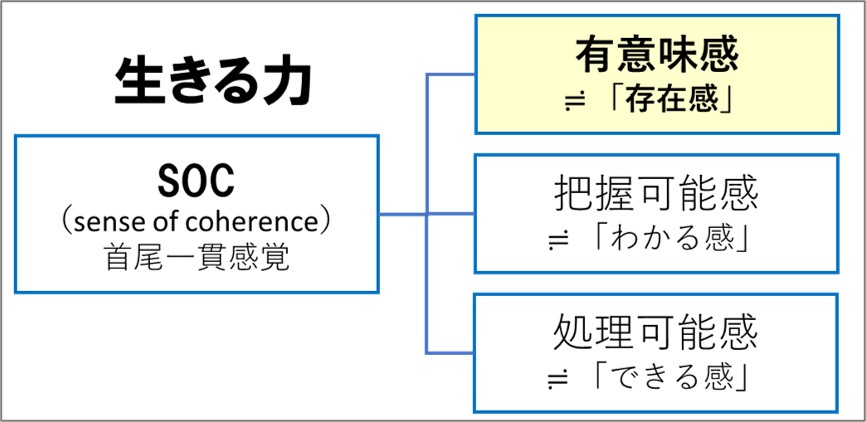 生きる力

SOC
（sense of coherence）
首尾一貫感覚

有意味感
≒「存在感」

把握可能感
≒「わかる感」

処理可能感
≒「できる感」